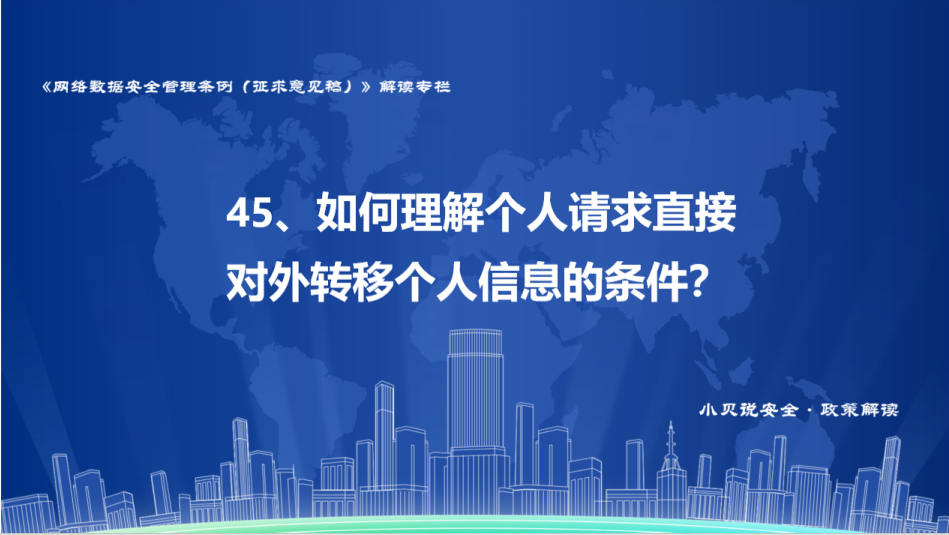 《网络数据安全管理条例（征求意见稿）》解读专栏

45、如何理解个人请求直接对外转移个人信息的条件？

小贝说安全 · 政策解读